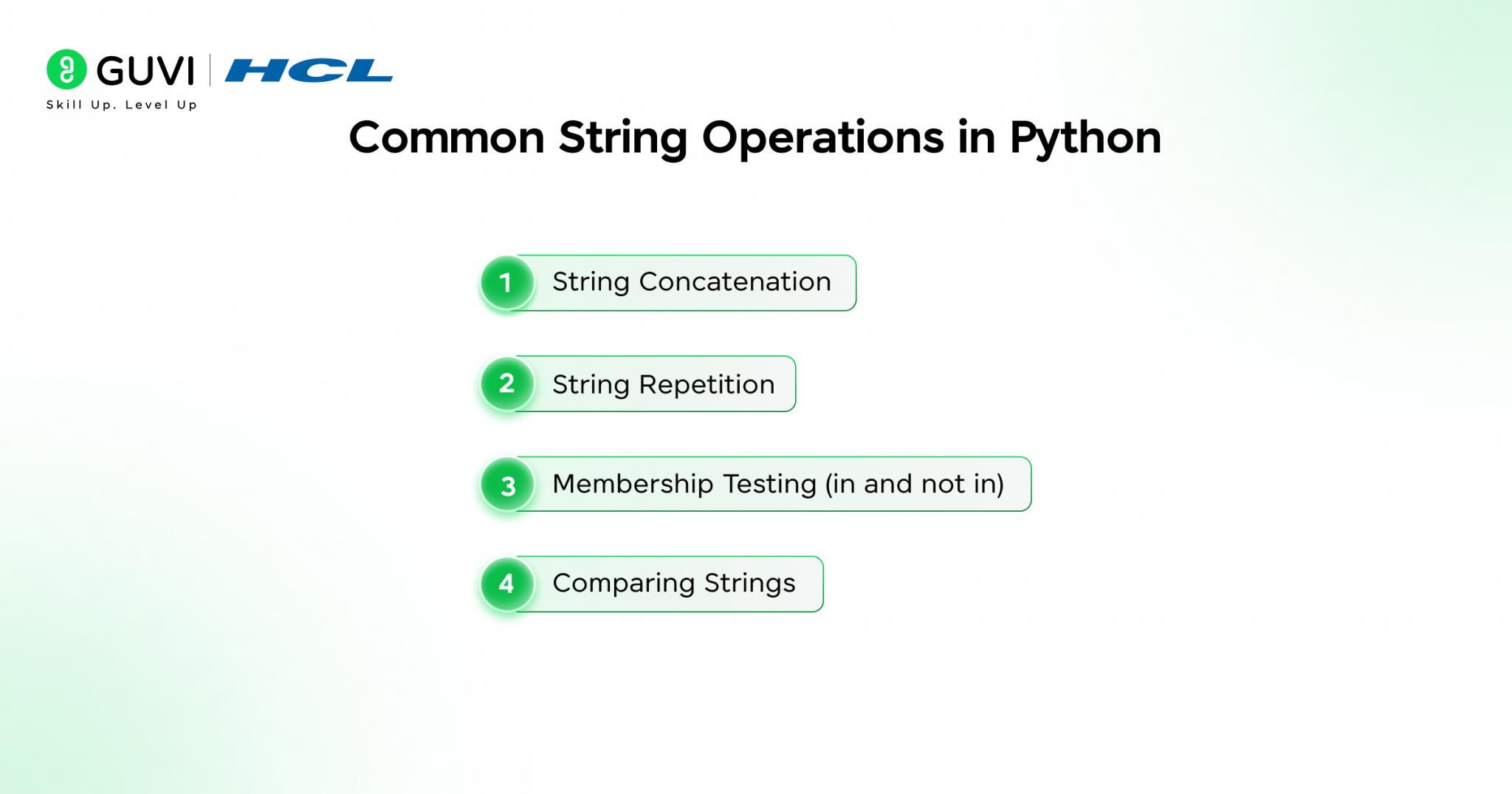 GUVI | HCL
Skill Up. Level Up

Common String Operations in Python

1 String Concatenation

2 String Repetition

3 Membership Testing (in and not in)

4 Comparing Strings